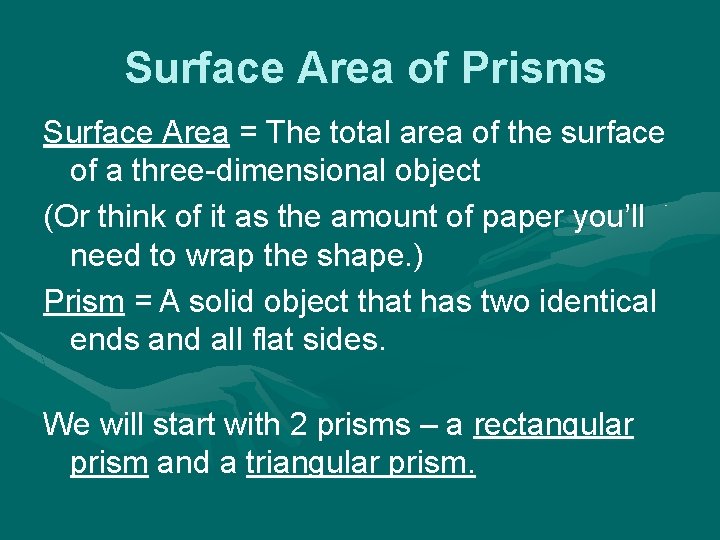 Surface Area of Prisms

Surface Area = The total area of the surface of a three-dimensional object

(Or think of it as the amount of paper you'll need to wrap the shape.)

Prism = A solid object that has two identical ends and all flat sides.

We will start with 2 prisms – a rectangular prism and a triangular prism.